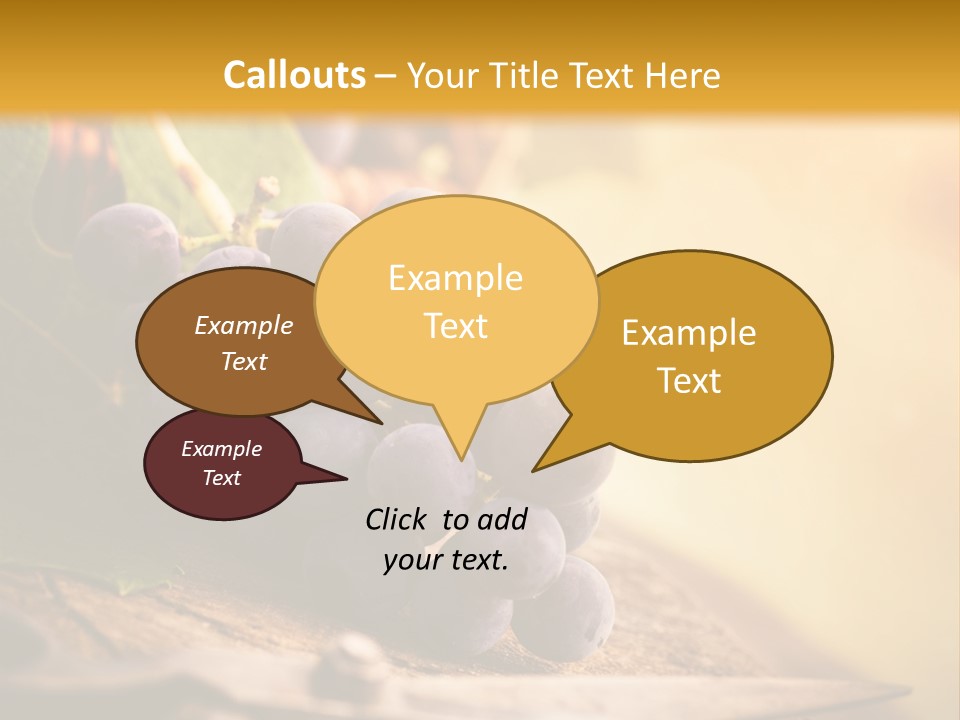 Callouts – Your Title Text Here

Example Text

Example Text

Example Text

Example Text

Click to add your text.